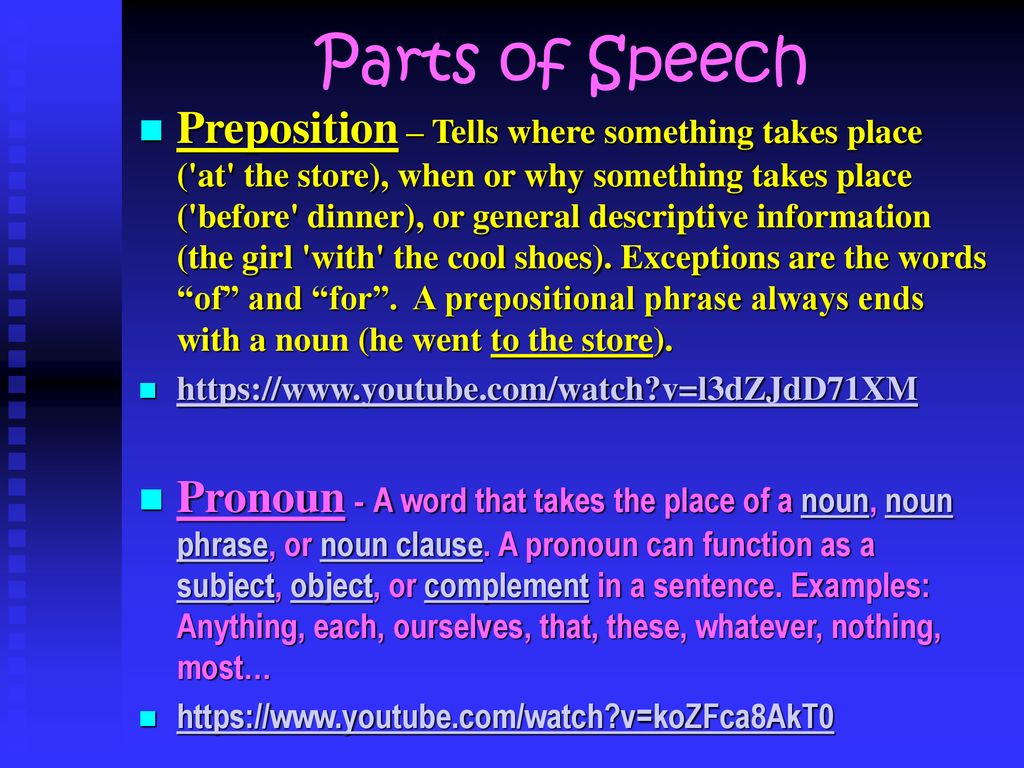 Parts of Speech

Preposition – Tells where something takes place ('at' the store), when or why something takes place ('before' dinner), or general descriptive information (the girl 'with' the cool shoes). Exceptions are the words “of” and “for”. A prepositional phrase always ends with a noun (he went to the store).

https://www.youtube.com/watch?v=l3dZJdD71XM

Pronoun - A word that takes the place of a noun, noun phrase, or noun clause. A pronoun can function as a subject, object, or complement in a sentence. Examples: Anything, each, ourselves, that, these, whatever, nothing, most…

https://www.youtube.com/watch?v=koZFca8AkT0